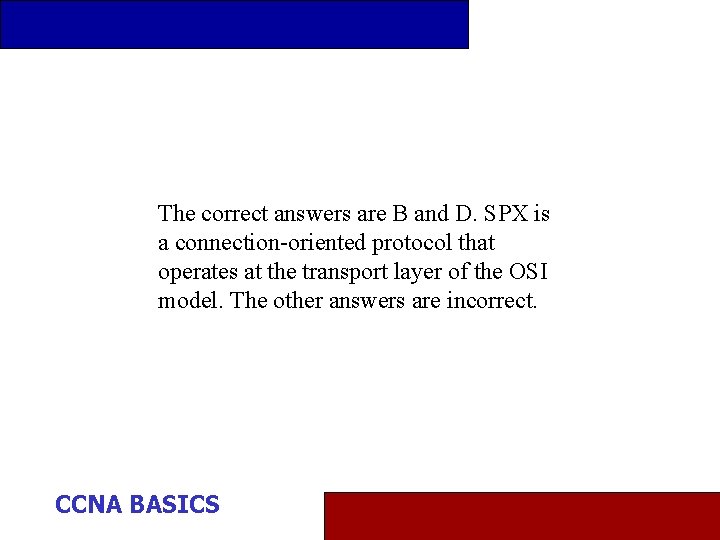 The correct answers are B and D. SPX is a connection-oriented protocol that operates at the transport layer of the OSI model. The other answers are incorrect.

CCNA BASICS